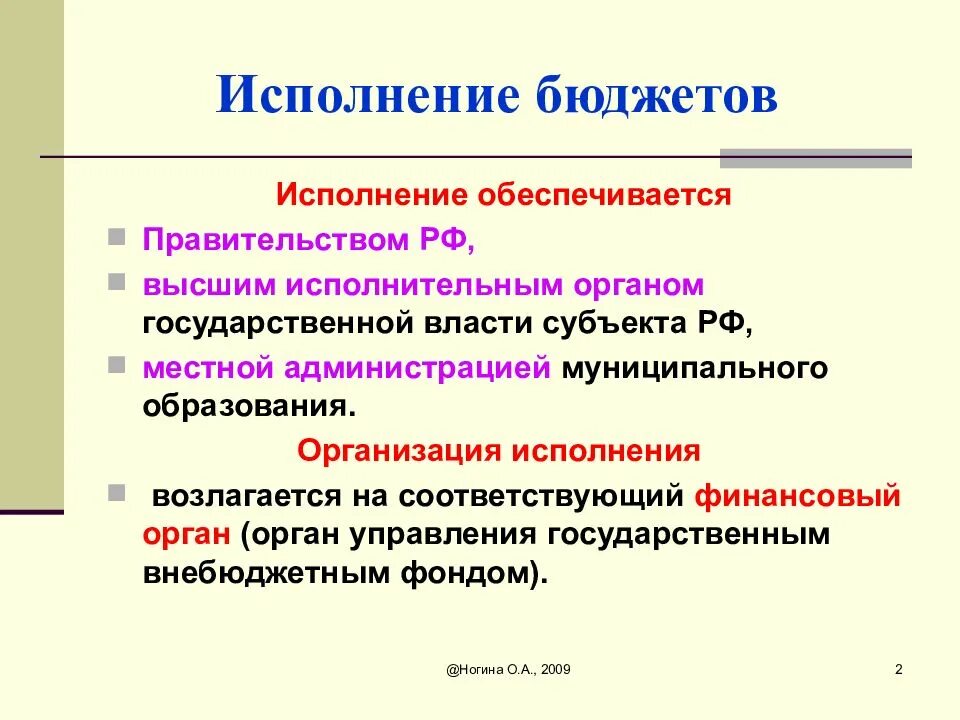 Исполнение бюджетов

Исполнение обеспечивается

Правительством РФ,

высшим исполнительным органом государственной власти субъекта РФ,

местной администрацией муниципального образования.

Организация исполнения

возлагается на соответствующий финансовый орган (орган управления государственным внебюджетным фондом).

@Ногина О.А., 2009

2